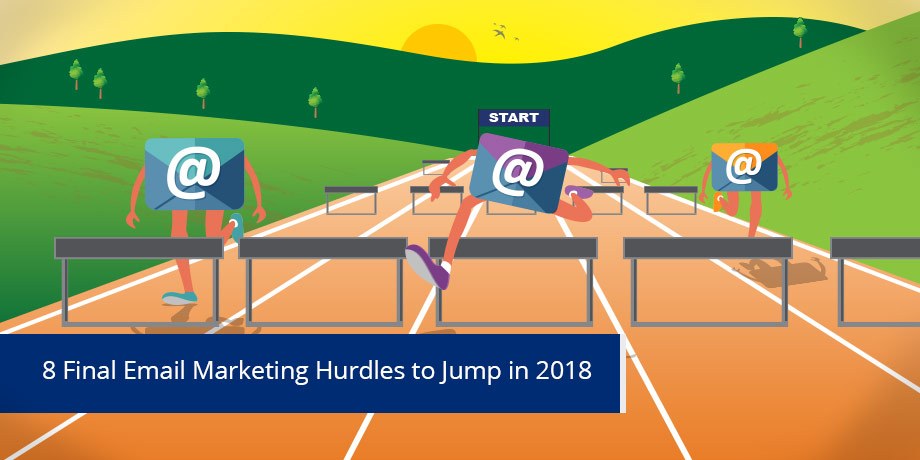 START

@

@

@

8 Final Email Marketing Hurdles to Jump in 2018